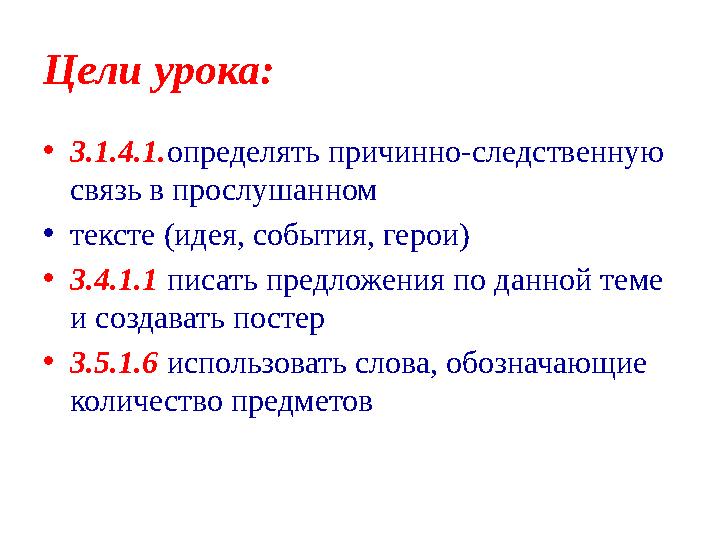 Цели урока:

• 3.1.4.1.определять причинно-следственную связь в прослушанном

• тексте (идея, события, герои)

• 3.4.1.1 писать предложения по данной теме и создавать постер

• 3.5.1.6 использовать слова, обозначающие количество предметов